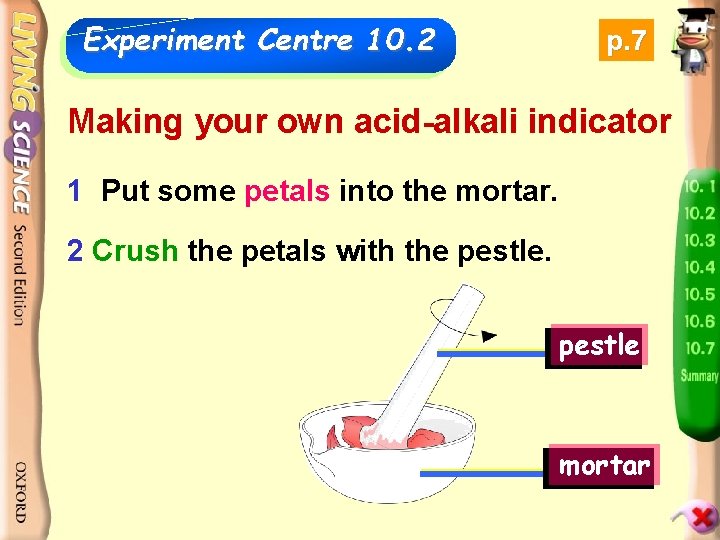 LIVING SCIENCE Second Edition

OXFORD

Experiment Centre 10.2

p.7

Making your own acid-alkali indicator

1 Put some petals into the mortar.

2 Crush the petals with the pestle.

pestle

mortar

10.1
10.2
10.3
10.4
10.5
10.6
10.7
Summary